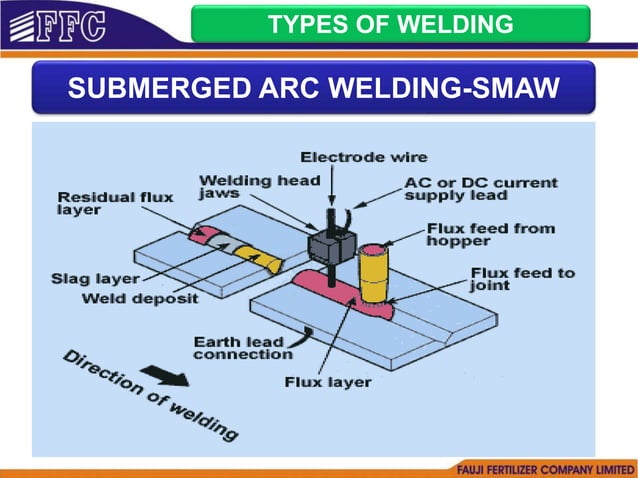 FFC

TYPES OF WELDING

SUBMERGED ARC WELDING-SMAW

Electrode wire

Welding head jaws

AC or DC current supply lead

Residual flux layer

Flux feed from hopper

Flux feed to joint

Slag layer

Weld deposit

Earth lead connection

Flux layer

Direction of welding

FAUJI FERTILIZER COMPANY LIMITED